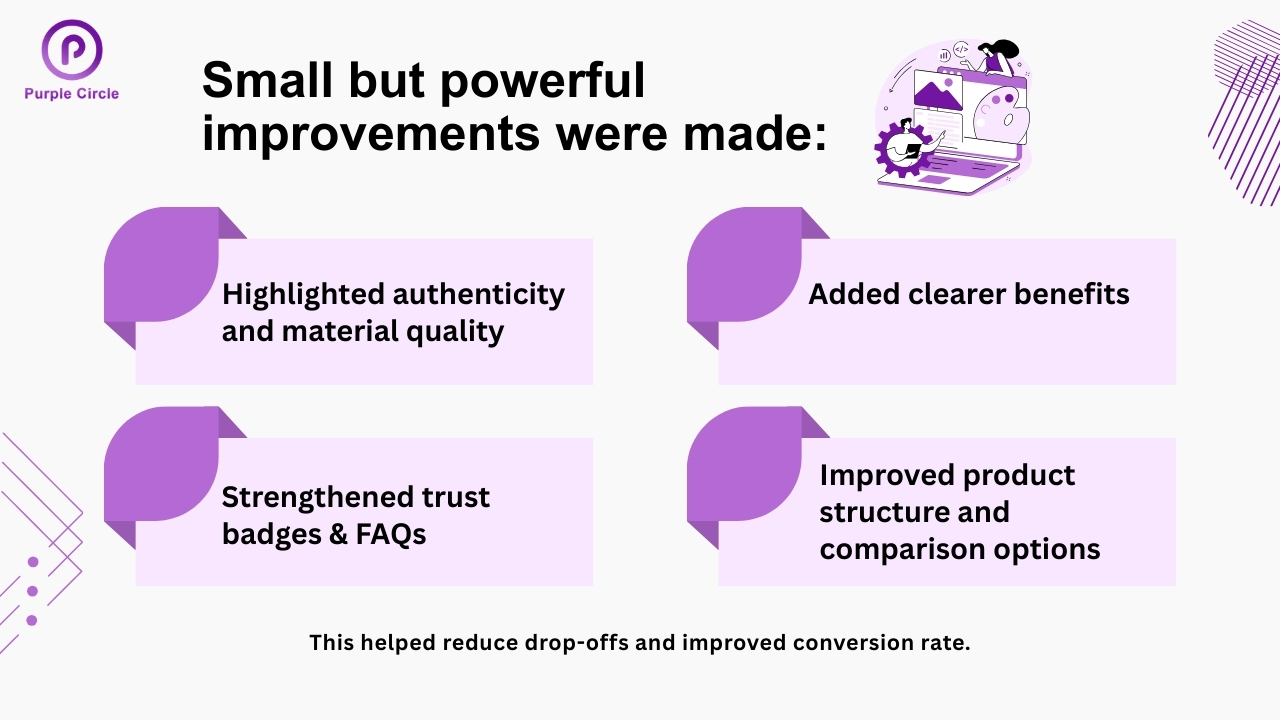 Purple Circle

Small but powerful improvements were made:

Highlighted authenticity and material quality

Added clearer benefits

Strengthened trust badges & FAQs

Improved product structure and comparison options

This helped reduce drop-offs and improved conversion rate.